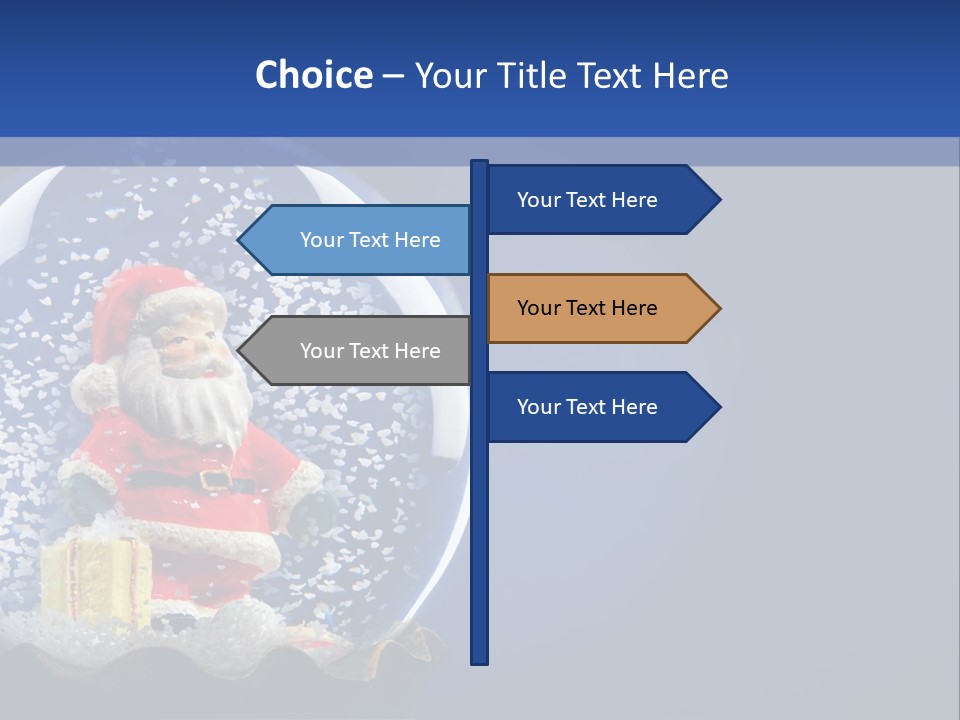 Choice – Your Title Text Here

Your Text Here

Your Text Here

Your Text Here

Your Text Here

Your Text Here